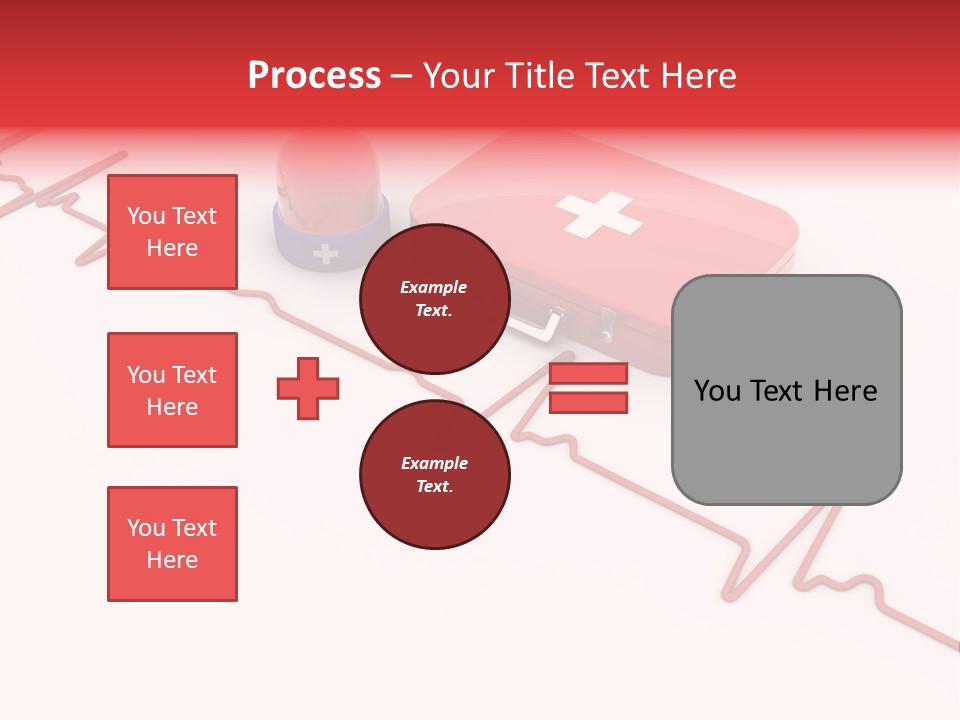 Process – Your Title Text Here

You Text Here

You Text Here

You Text Here

Example Text.

Example Text.

You Text Here